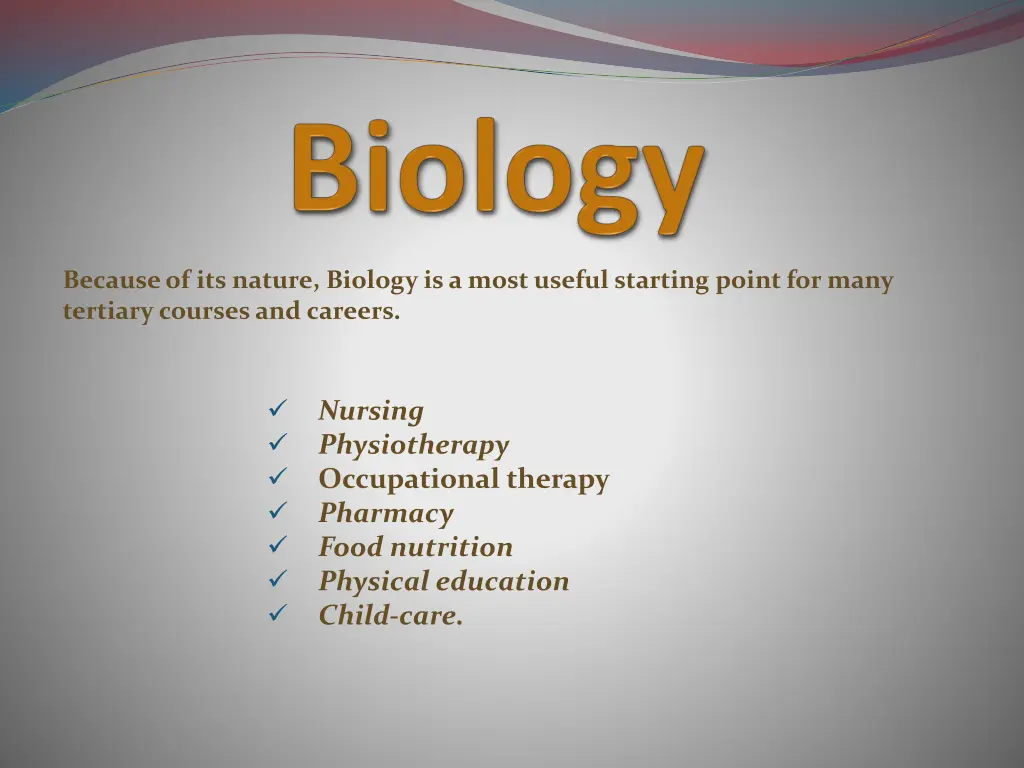 Biology

Because of its nature, Biology is a most useful starting point for many tertiary courses and careers.

✓ Nursing
✓ Physiotherapy
✓ Occupational therapy
✓ Pharmacy
✓ Food nutrition
✓ Physical education
✓ Child-care.